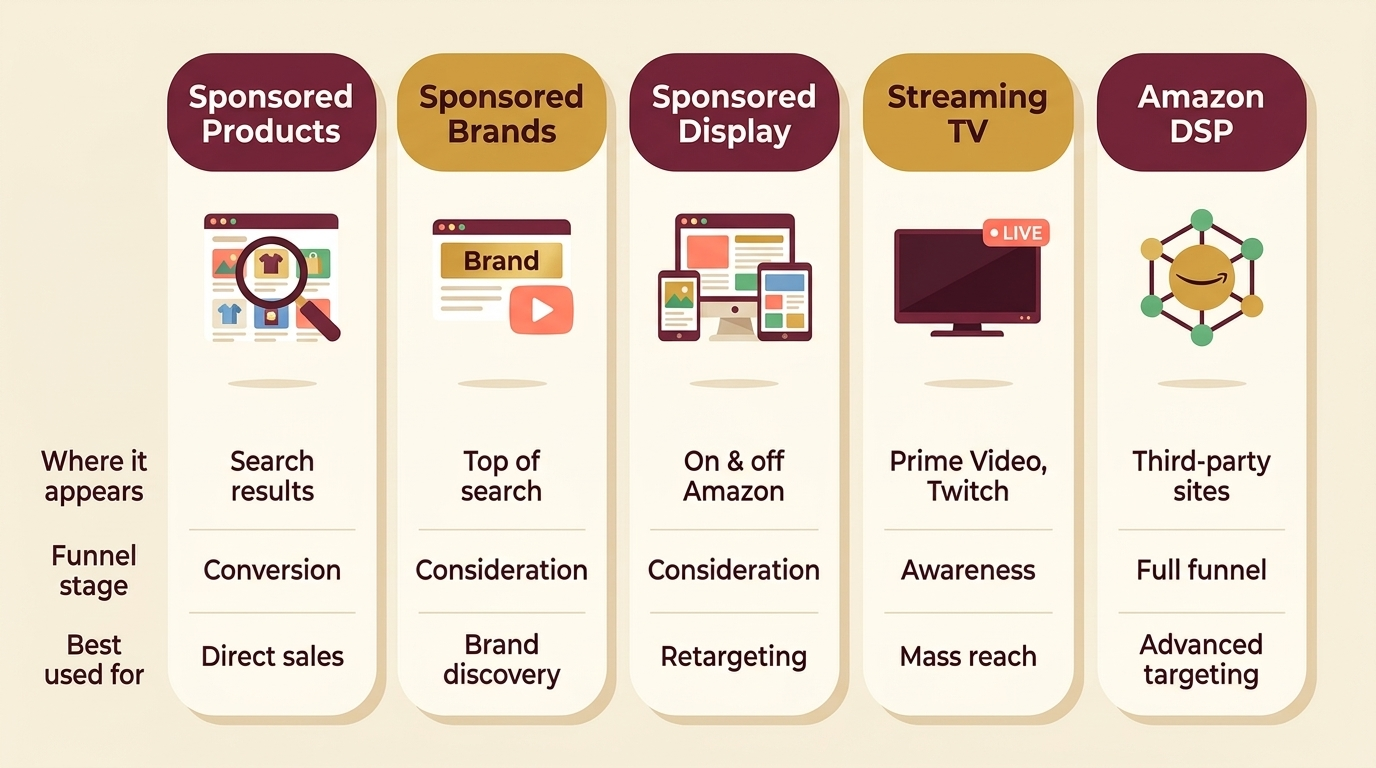 | | Sponsored Products | Sponsored Brands | Sponsored Display | Streaming TV | Amazon DSP |
|---|---|---|---|---|---|
| | | Brand | | LIVE | |
| Where it appears | Search results | Top of search | On & off Amazon | Prime Video, Twitch | Third-party sites |
| Funnel stage | Conversion | Consideration | Consideration | Awareness | Full funnel |
| Best used for | Direct sales | Brand discovery | Retargeting | Mass reach | Advanced targeting |